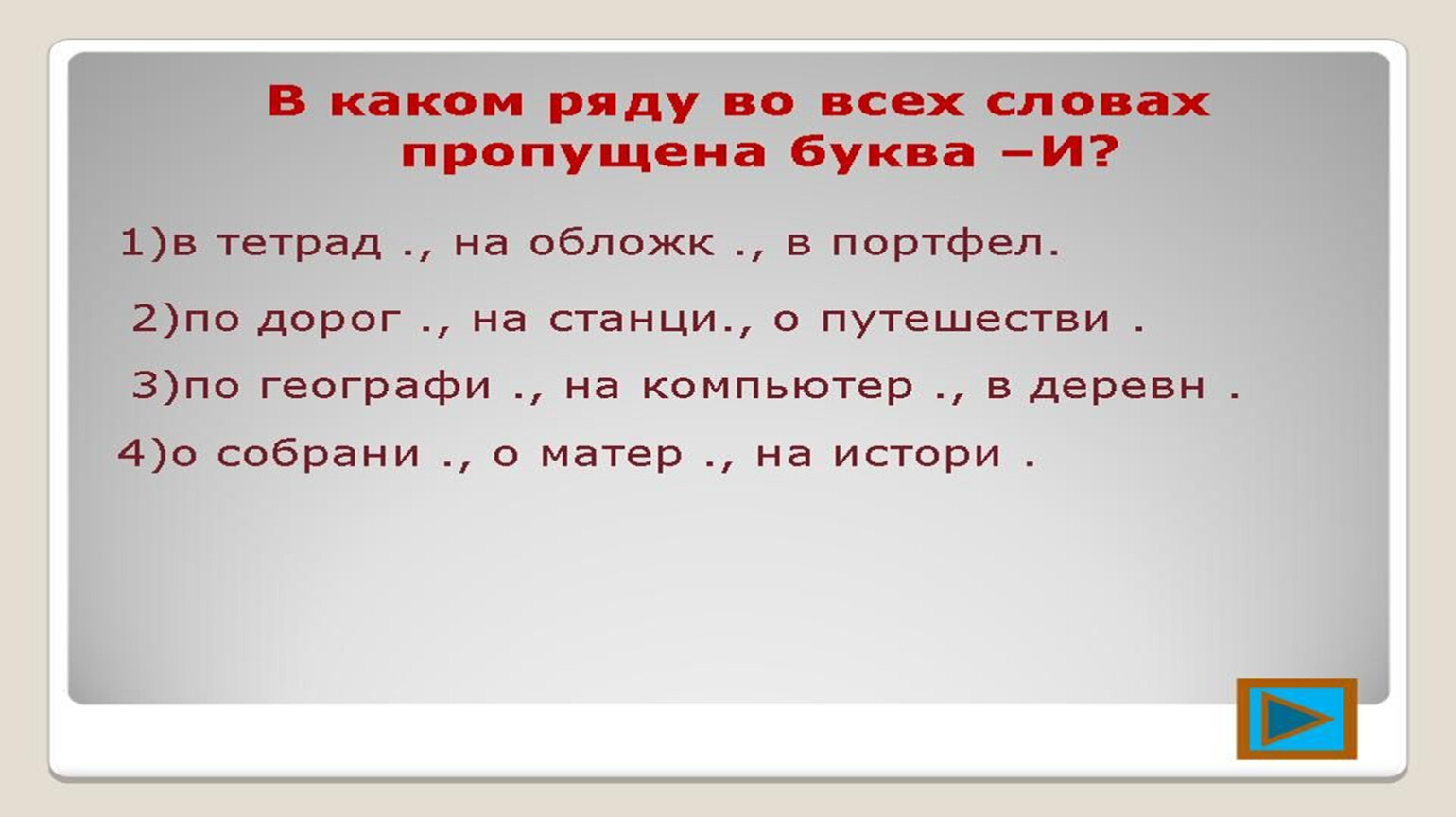 В каком ряду во всех словах пропущена буква –И?

1)в тетрад ., на обложк ., в портфел.

2)по дорог ., на станци., о путешестви .

3)по географи ., на компьютер ., в деревн .

4)о собрани ., о матер ., на истори .